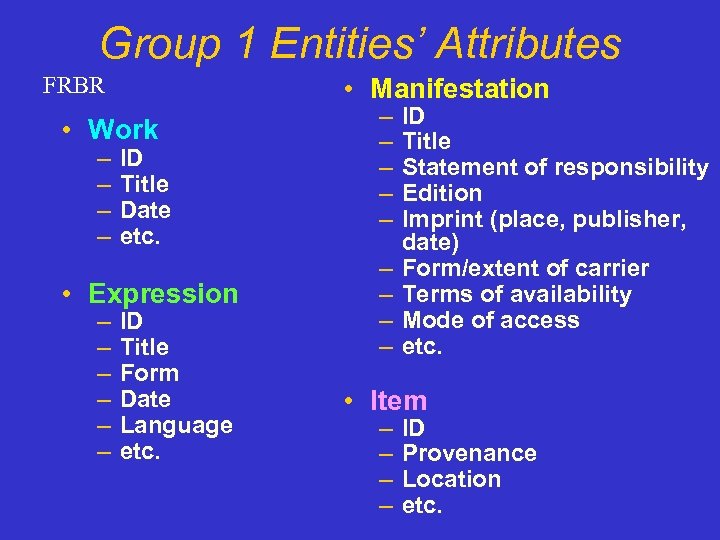 Group 1 Entities' Attributes

FRBR

• Work
– ID
– Title
– Date
– etc.

• Expression
– ID
– Title
– Form
– Date
– Language
– etc.

• Manifestation
– ID
– Title
– Statement of responsibility
– Edition
– Imprint (place, publisher, date)
– Form/extent of carrier
– Terms of availability
– Mode of access
– etc.

• Item
– ID
– Provenance
– Location
– etc.